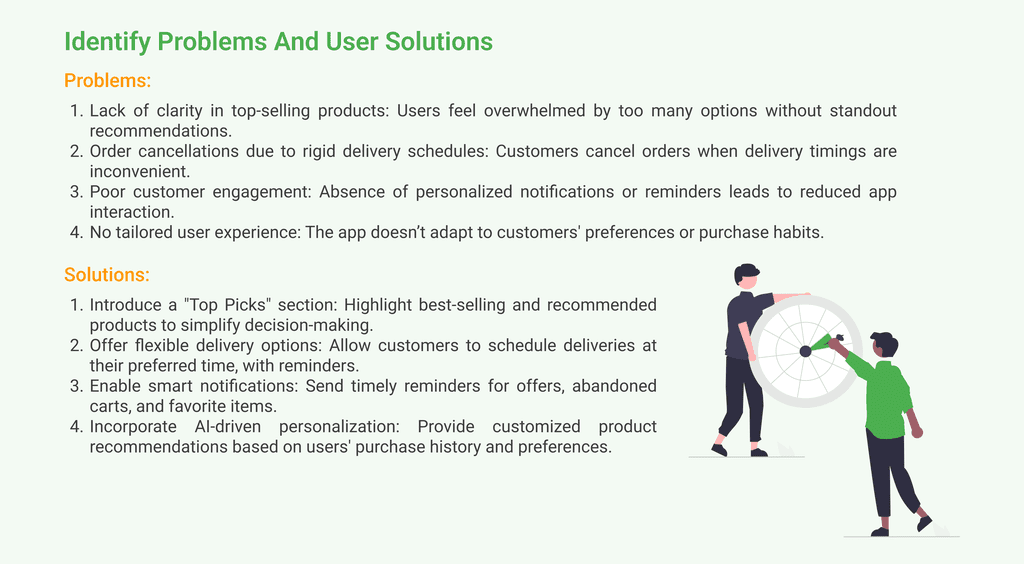 Identify Problems And User Solutions

Problems:

1. Lack of clarity in top-selling products: Users feel overwhelmed by too many options without standout recommendations.
2. Order cancellations due to rigid delivery schedules: Customers cancel orders when delivery timings are inconvenient.
3. Poor customer engagement: Absence of personalized notifications or reminders leads to reduced app interaction.
4. No tailored user experience: The app doesn't adapt to customers' preferences or purchase habits.

Solutions:

1. Introduce a "Top Picks" section: Highlight best-selling and recommended products to simplify decision-making.
2. Offer flexible delivery options: Allow customers to schedule deliveries at their preferred time, with reminders.
3. Enable smart notifications: Send timely reminders for offers, abandoned carts, and favorite items.
4. Incorporate AI-driven personalization: Provide customized product recommendations based on users' purchase history and preferences.